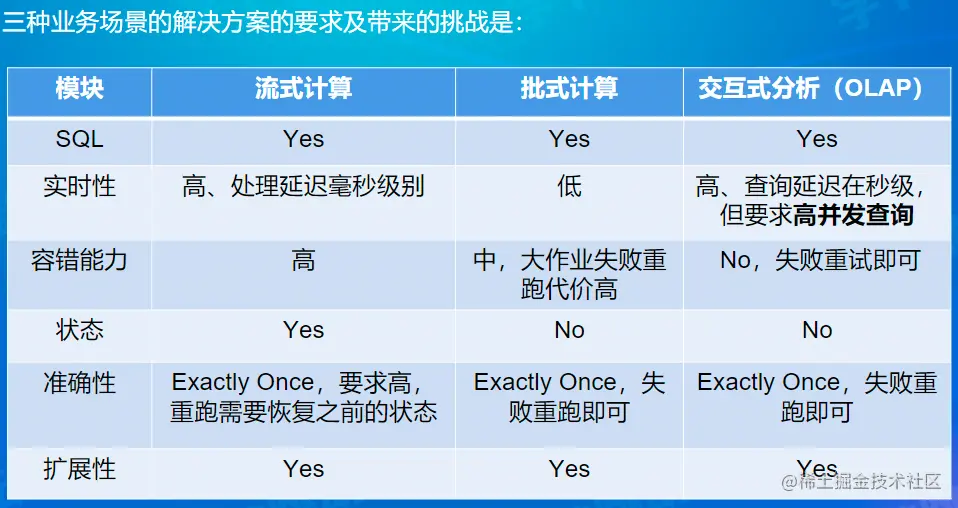 三种业务场景的解决方案的要求及带来的挑战是：

| 模块 | 流式计算 | 批式计算 | 交互式分析（OLAP） |
|---|---|---|---|
| SQL | Yes | Yes | Yes |
| 实时性 | 高、处理延迟毫秒级别 | 低 | 高、查询延迟在秒级，但要求高并发查询 |
| 容错能力 | 高 | 中，大作业失败重跑代价高 | No，失败重试即可 |
| 状态 | Yes | No | No |
| 准确性 | Exactly Once，要求高，重跑需要恢复之前的状态 | Exactly Once，失败重跑即可 | Exactly Once，失败重跑即可 |
| 扩展性 | Yes | Yes | Yes |

@稀土掘金技术社区